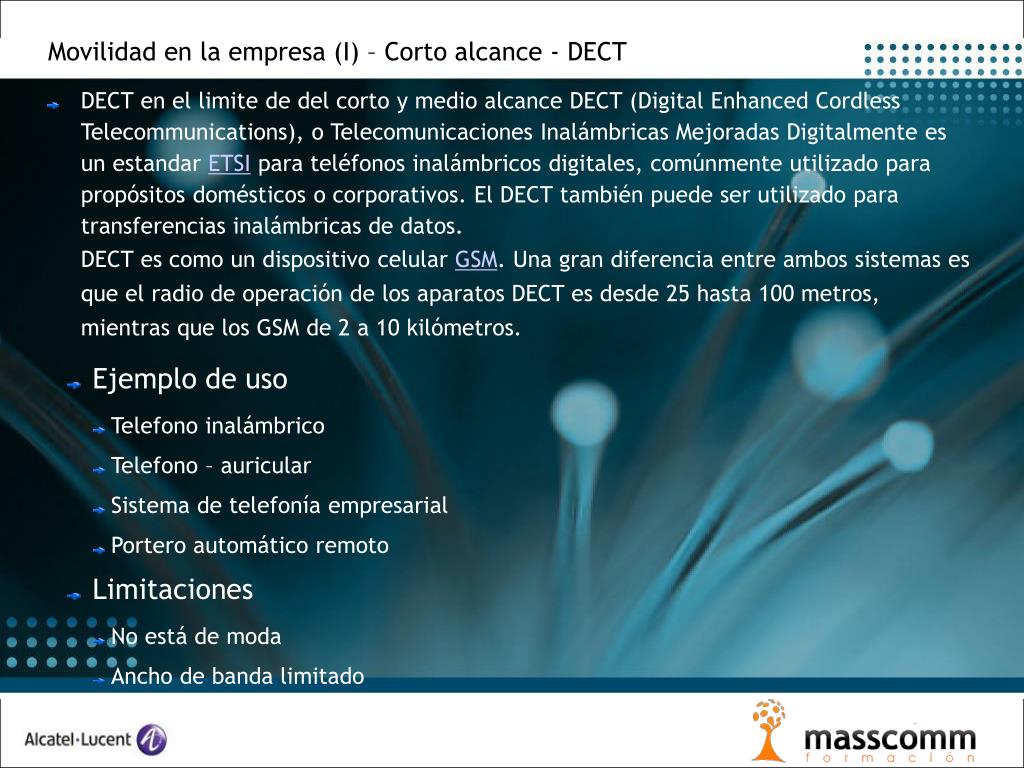 Movilidad en la empresa (I) – Corto alcance - DECT

DECT en el limite de del corto y medio alcance DECT (Digital Enhanced Cordless Telecommunications), o Telecomunicaciones Inalámbricas Mejoradas Digitalmente es un estandar ETSI para teléfonos inalámbricos digitales, comúnmente utilizado para propósitos domésticos o corporativos. El DECT también puede ser utilizado para transferencias inalámbricas de datos.
DECT es como un dispositivo celular GSM. Una gran diferencia entre ambos sistemas es que el radio de operación de los aparatos DECT es desde 25 hasta 100 metros, mientras que los GSM de 2 a 10 kilómetros.

Ejemplo de uso

Telefono inalámbrico

Telefono – auricular

Sistema de telefonía empresarial

Portero automático remoto

Limitaciones

No está de moda

Ancho de banda limitado

Alcatel·Lucent

masscomm
formacion